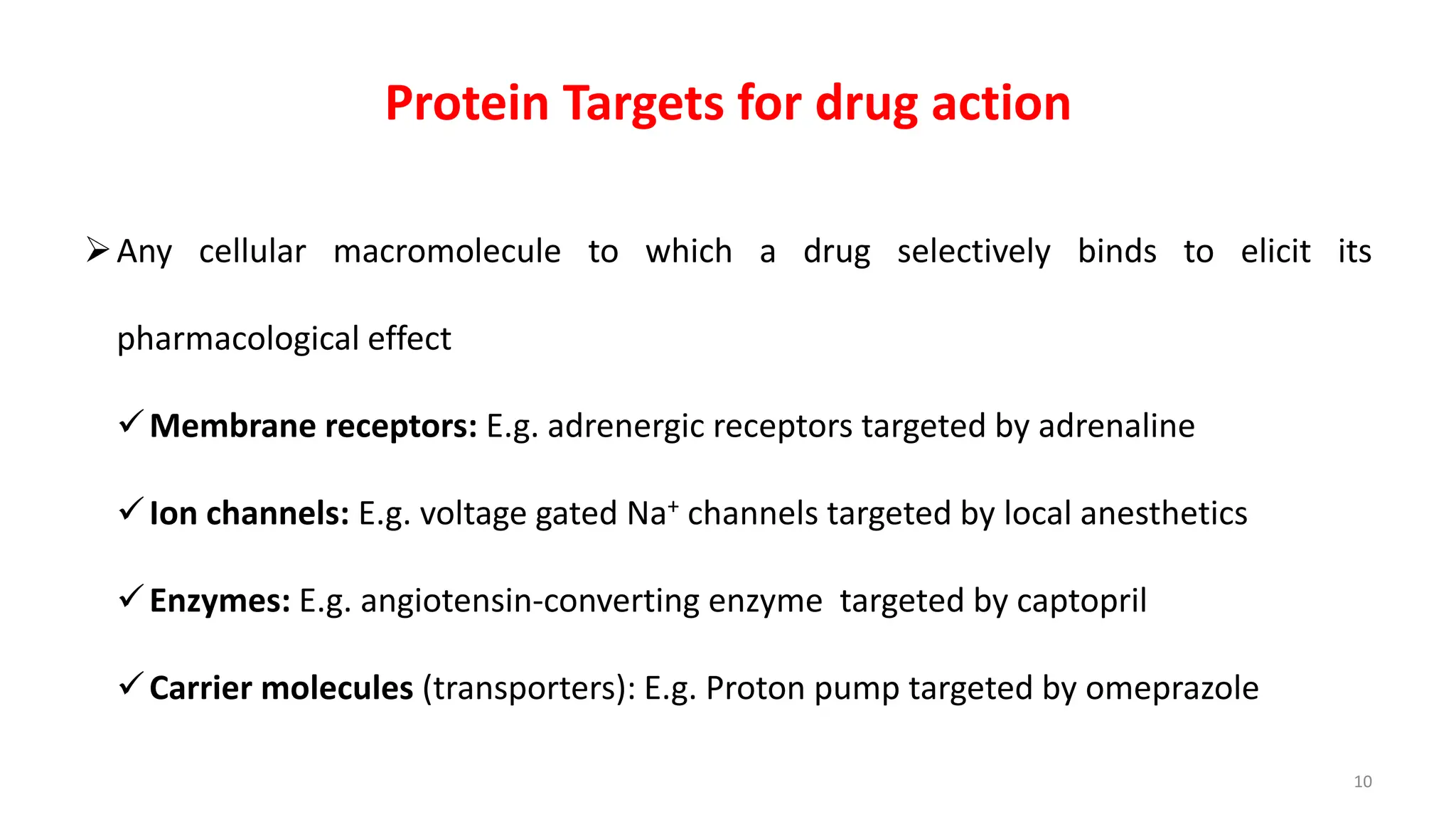 Protein Targets for drug action

➢ Any cellular macromolecule to which a drug selectively binds to elicit its pharmacological effect

✓ Membrane receptors: E.g. adrenergic receptors targeted by adrenaline

✓ Ion channels: E.g. voltage gated $Na^+$ channels targeted by local anesthetics

✓ Enzymes: E.g. angiotensin-converting enzyme targeted by captopril

✓ Carrier molecules (transporters): E.g. Proton pump targeted by omeprazole

10